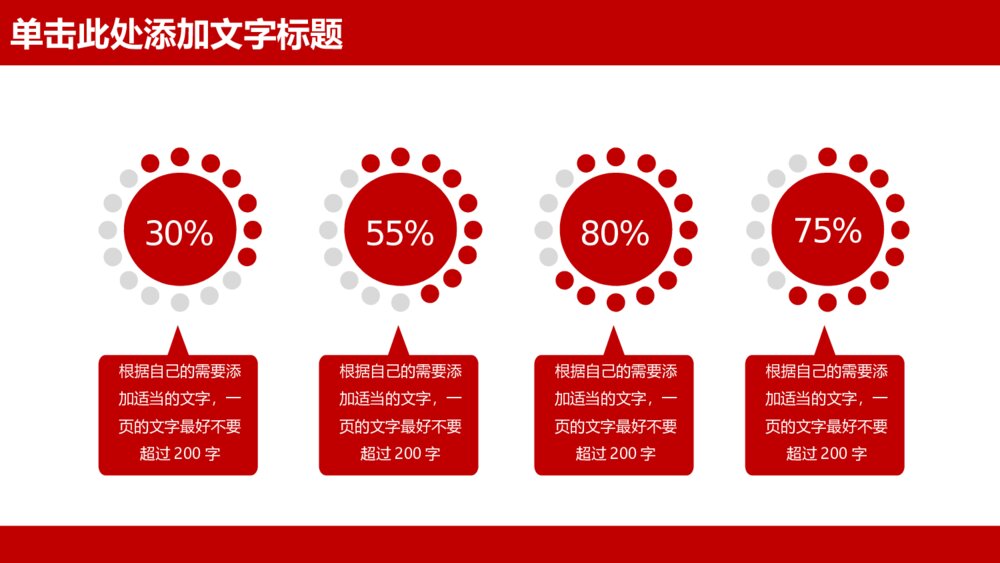 单击此处添加文字标题

30%

根据自己的需要添加适当的文字，一页的文字最好不要超过 200 字

55%

根据自己的需要添加适当的文字，一页的文字最好不要超过 200 字

80%

根据自己的需要添加适当的文字，一页的文字最好不要超过 200 字

75%

根据自己的需要添加适当的文字，一页的文字最好不要超过 200 字